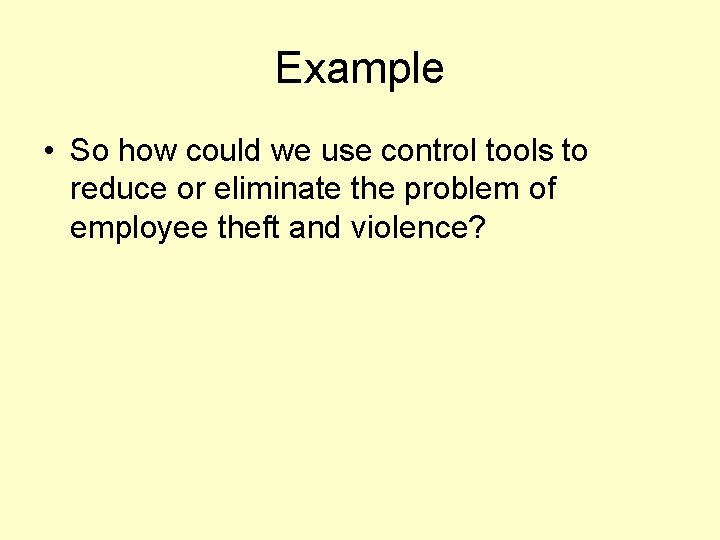 Example

• So how could we use control tools to reduce or eliminate the problem of employee theft and violence?